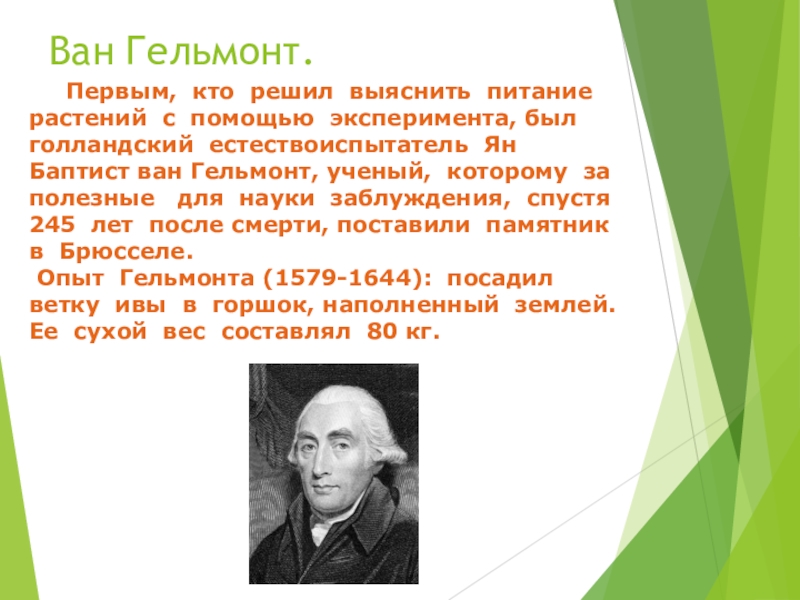 Ван Гельмонт.

Первым, кто решил выяснить питание растений с помощью эксперимента, был голландский естествоиспытатель Ян Баптист ван Гельмонт, ученый, которому за полезные для науки заблуждения, спустя 245 лет после смерти, поставили памятник в Брюсселе.

Опыт Гельмонта (1579-1644): посадил ветку ивы в горшок, наполненный землей. Ее сухой вес составлял 80 кг.